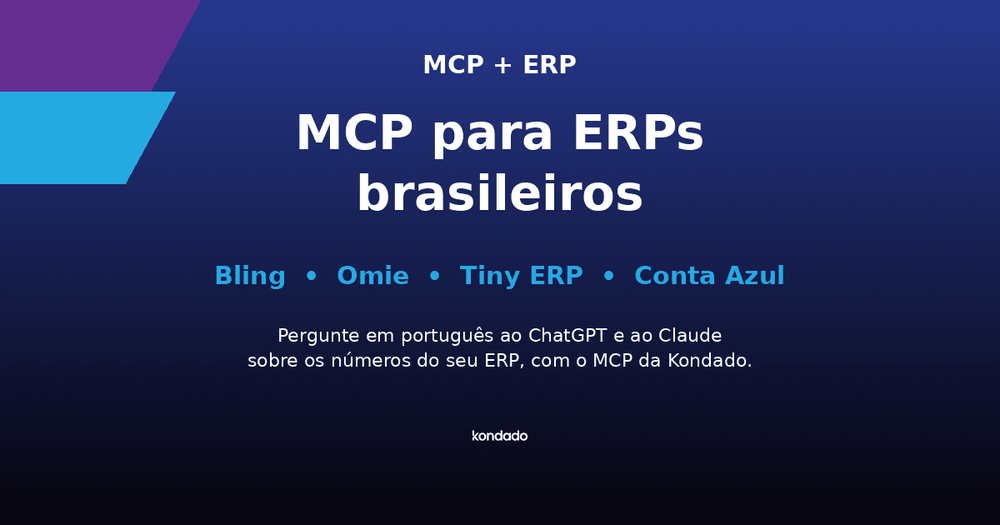 MCP + ERP

MCP para ERPs brasileiros

Bling • Omie • Tiny ERP • Conta Azul

Pergunte em português ao ChatGPT e ao Claude sobre os números do seu ERP, com o MCP da Kondado.

kondado